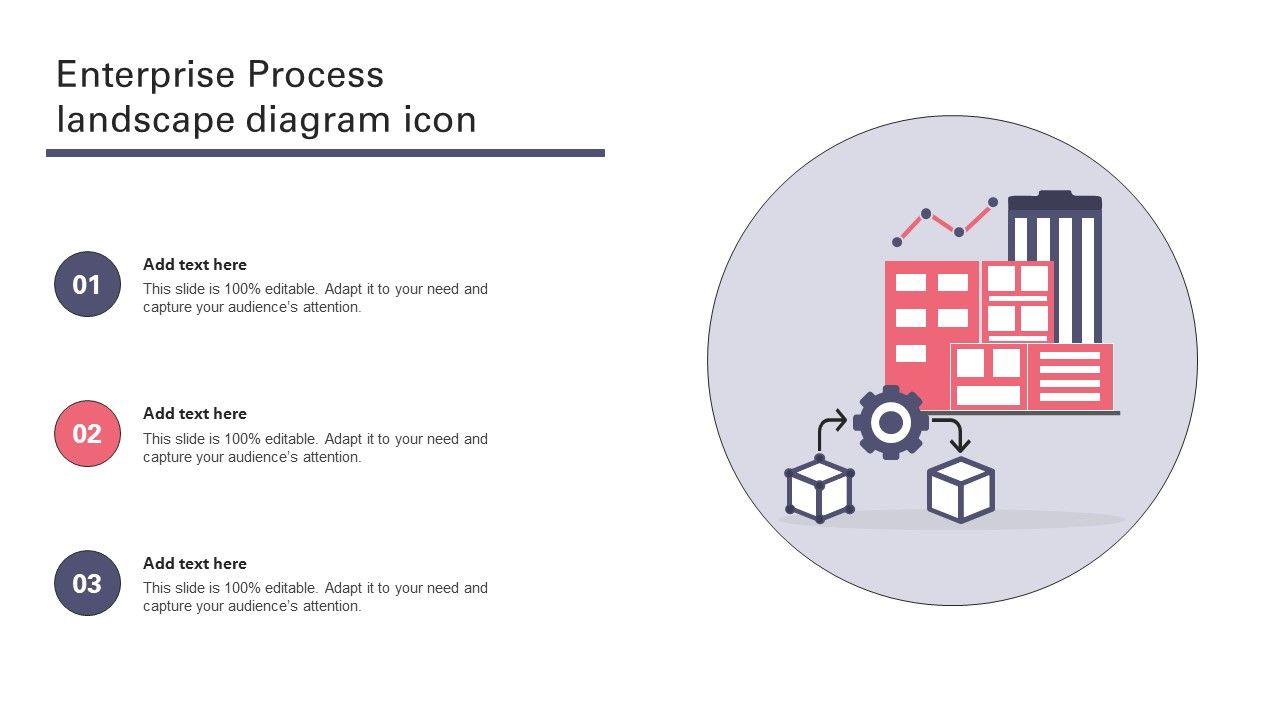 Enterprise Process landscape diagram icon

01

Add text here

This slide is 100% editable. Adapt it to your need and capture your audience's attention.

02

Add text here

This slide is 100% editable. Adapt it to your need and capture your audience's attention.

03

Add text here

This slide is 100% editable. Adapt it to your need and capture your audience's attention.